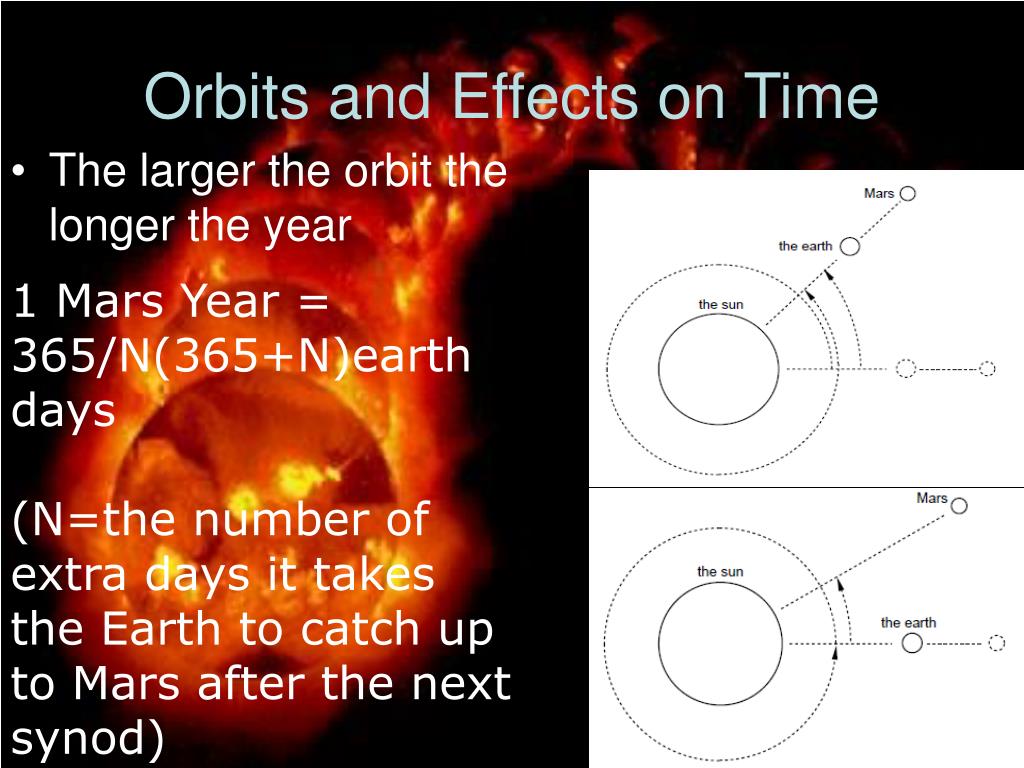 Orbits and Effects on Time

• The larger the orbit the longer the year

1 Mars Year = 365/N(365+N)earth days

(N=the number of extra days it takes the Earth to catch up to Mars after the next synod)

Mars
the earth
the sun

Mars
the sun
the earth